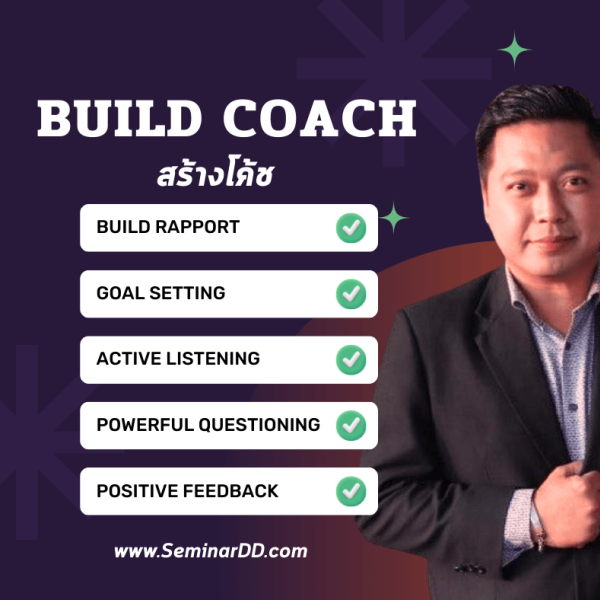 BUILD COACH

สร้างโค้ช

BUILD RAPPORT

GOAL SETTING

ACTIVE LISTENING

POWERFUL QUESTIONING

POSITIVE FEEDBACK

www.SeminarDD.com